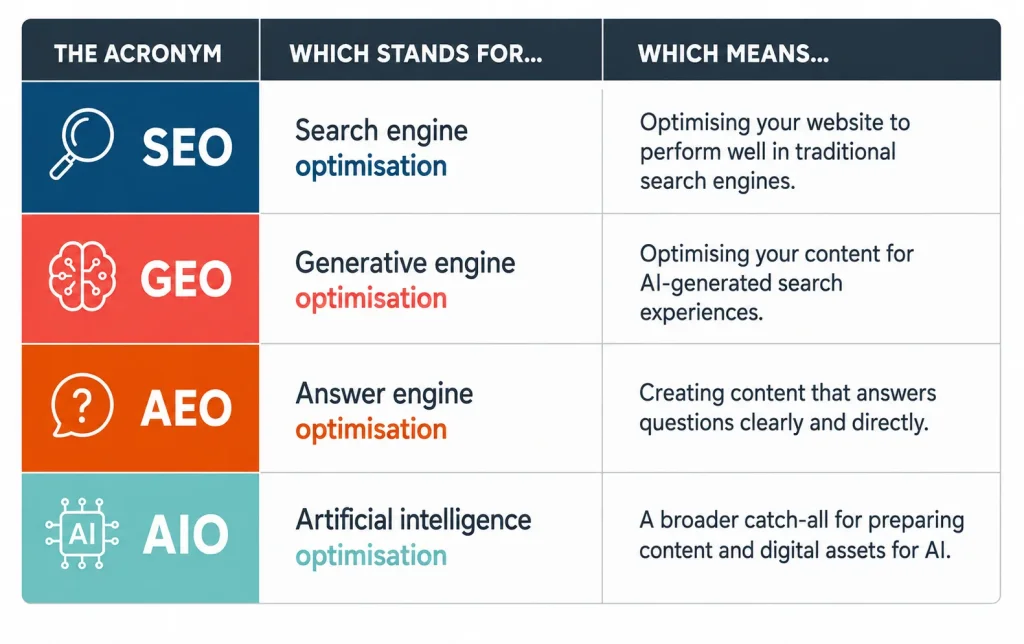 | THE ACRONYM | WHICH STANDS FOR... | WHICH MEANS... |
|---|---|---|
| SEO | Search engine optimisation | Optimising your website to perform well in traditional search engines. |
| GEO | Generative engine optimisation | Optimising your content for AI-generated search experiences. |
| ? AEO | Answer engine optimisation | Creating content that answers questions clearly and directly. |
| AI AIO | Artificial intelligence optimisation | A broader catch-all for preparing content and digital assets for AI. |